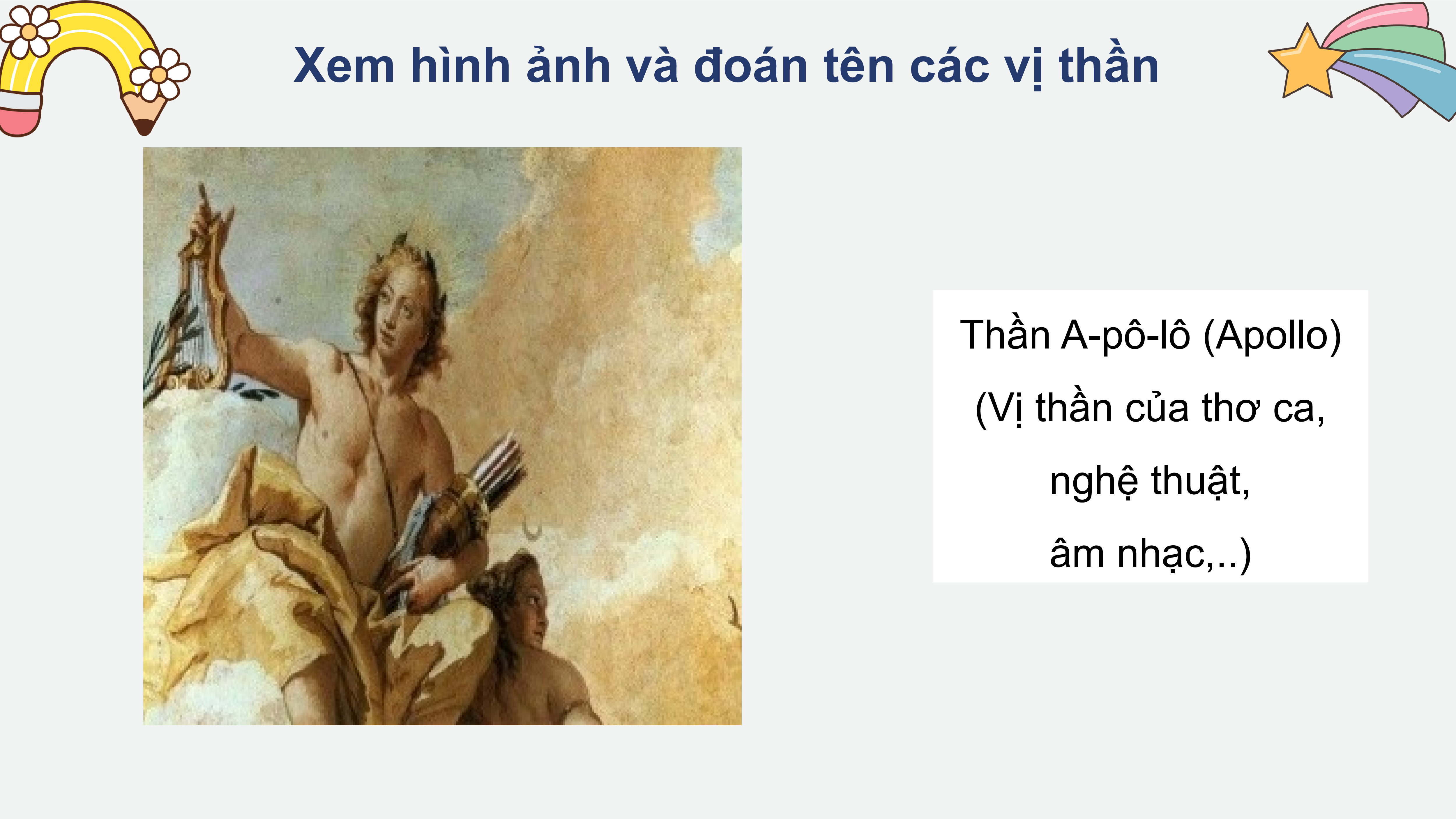 Xem hình ảnh và đoán tên các vị thần

Thần A-pô-lô (Apollo)
(Vị thần của thơ ca,
nghệ thuật,
âm nhạc,..)